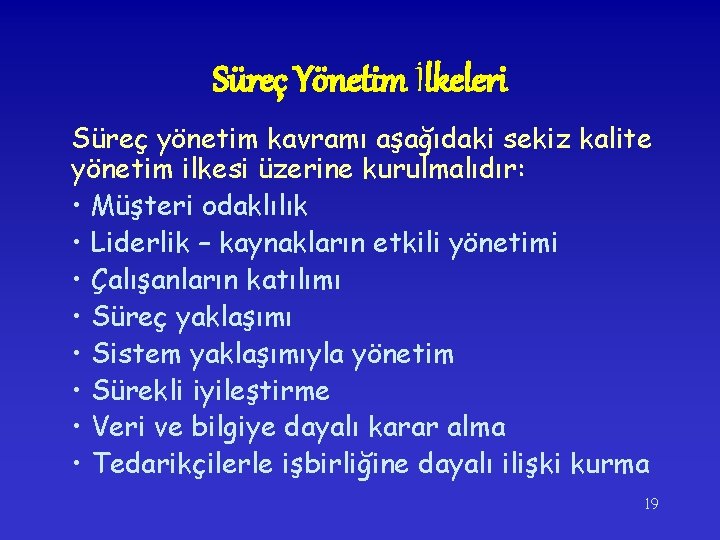 Süreç Yönetim İlkeleri

Süreç yönetim kavramı aşağıdaki sekiz kalite yönetim ilkesi üzerine kurulmalıdır:
• Müşteri odaklılık
• Liderlik – kaynakların etkili yönetimi
• Çalışanların katılımı
• Süreç yaklaşımı
• Sistem yaklaşımıyla yönetim
• Sürekli iyileştirme
• Veri ve bilgiye dayalı karar alma
• Tedarikçilerle işbirliğine dayalı ilişki kurma

19